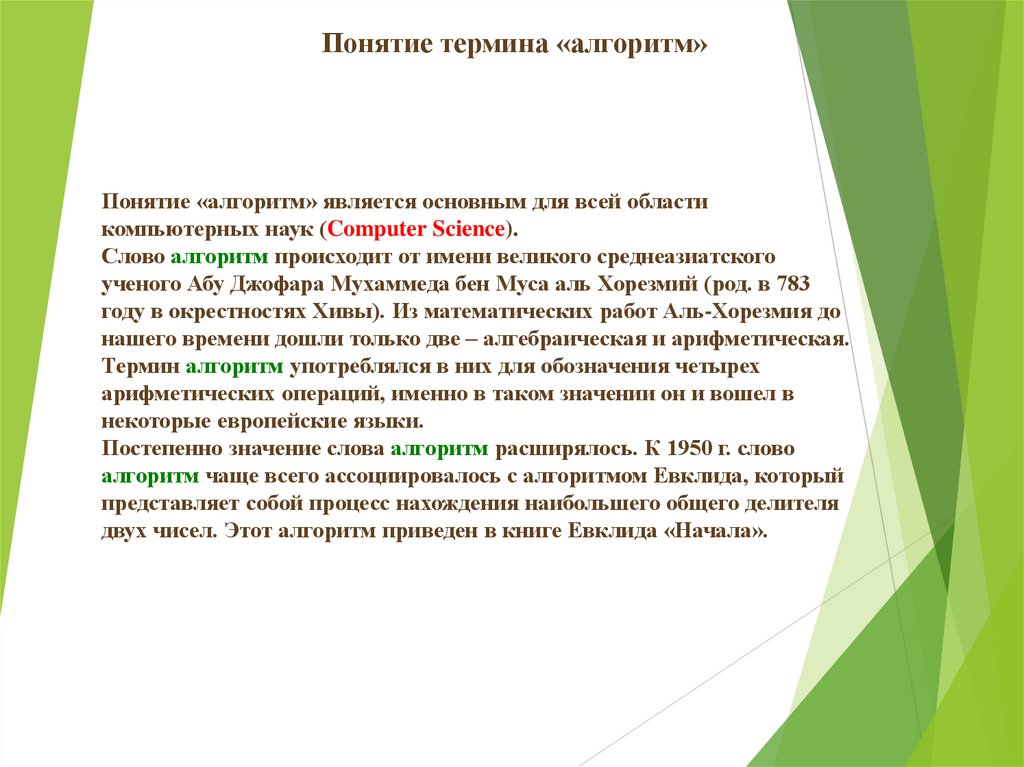 Понятие термина «алгоритм»

Понятие «алгоритм» является основным для всей области компьютерных наук (Computer Science).
Слово алгоритм происходит от имени великого среднеазиатского ученого Абу Джофара Мухаммеда бен Муса аль Хорезмий (род. в 783 году в окрестностях Хивы). Из математических работ Аль-Хорезмия до нашего времени дошли только две – алгебраическая и арифметическая. Термин алгоритм употреблялся в них для обозначения четырех арифметических операций, именно в таком значении он и вошел в некоторые европейские языки.
Постепенно значение слова алгоритм расширялось. К 1950 г. слово алгоритм чаще всего ассоциировалось с алгоритмом Евклида, который представляет собой процесс нахождения наибольшего общего делителя двух чисел. Этот алгоритм приведен в книге Евклида «Начала».